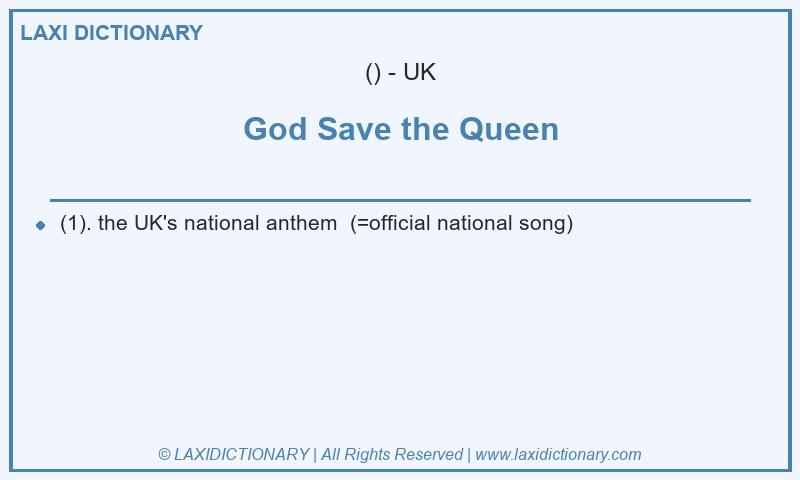 LAXI DICTIONARY

() - UK

God Save the Queen

(1). the UK's national anthem (=official national song)

© LAXIDICTIONARY | All Rights Reserved | www.laxidictionary.com